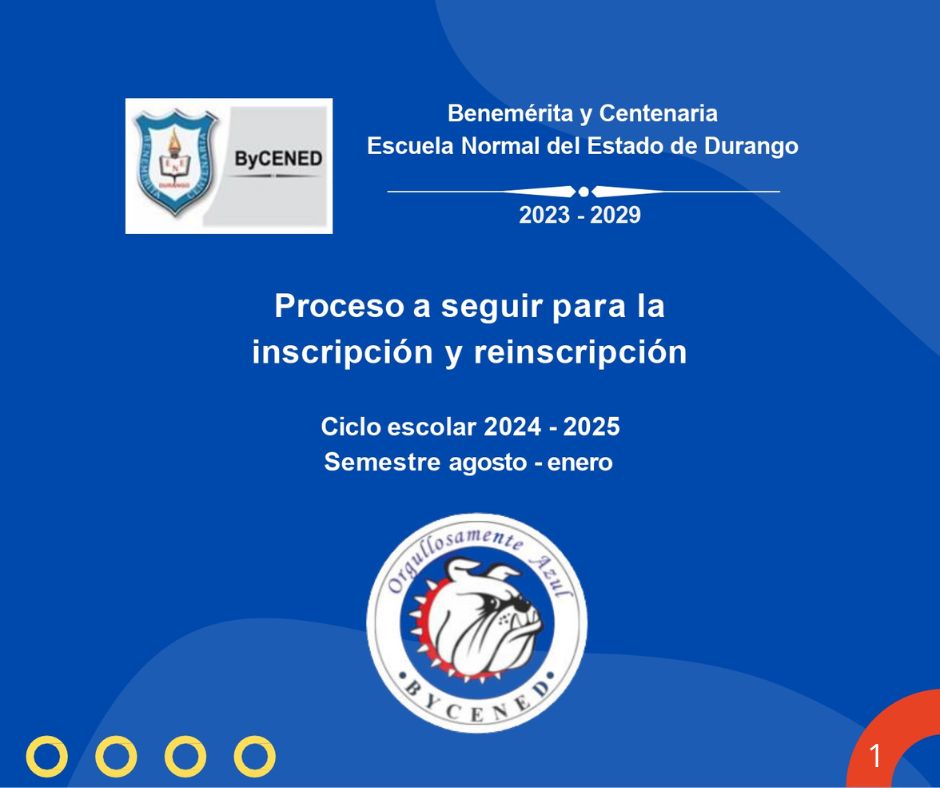 BENEMÉRITA CENTENARIA
ENE
DURANGO
ByCENED

Benemérita y Centenaria
Escuela Normal del Estado de Durango

2023 - 2029

Proceso a seguir para la inscripción y reinscripción

Ciclo escolar 2024 - 2025
Semestre agosto - enero

Orgullosamente Azul
BYCENED

1